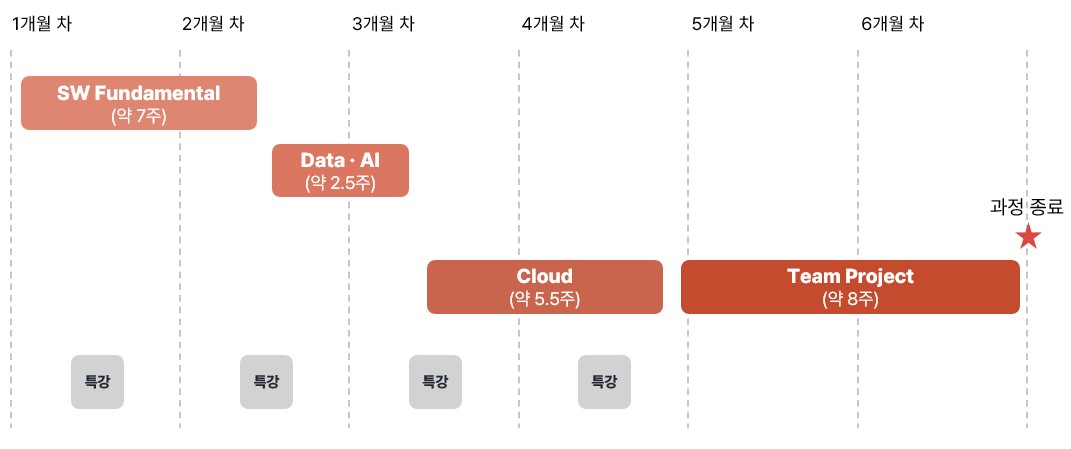 1개월 차
2개월 차
3개월 차
4개월 차
5개월 차
6개월 차

SW Fundamental
(약 7주)

Data · AI
(약 2.5주)

과정 종료

Cloud
(약 5.5주)

Team Project
(약 8주)

특강
특강
특강
특강